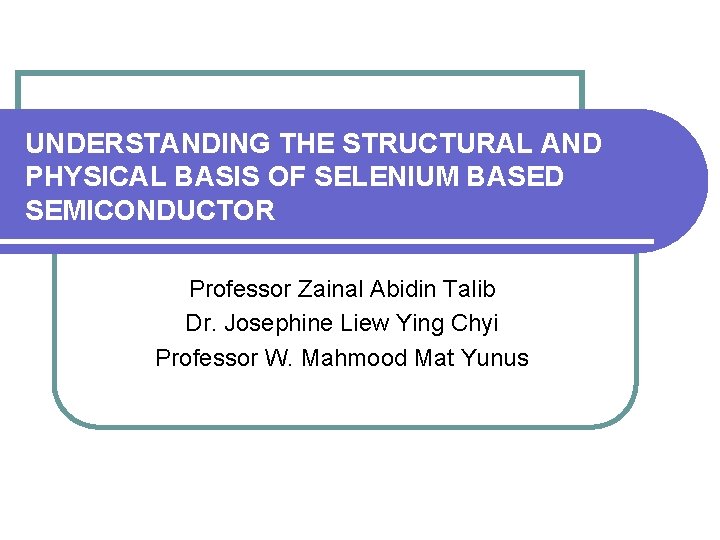 UNDERSTANDING THE STRUCTURAL AND PHYSICAL BASIS OF SELENIUM BASED SEMICONDUCTOR

Professor Zainal Abidin Talib
Dr. Josephine Liew Ying Chyi
Professor W. Mahmood Mat Yunus